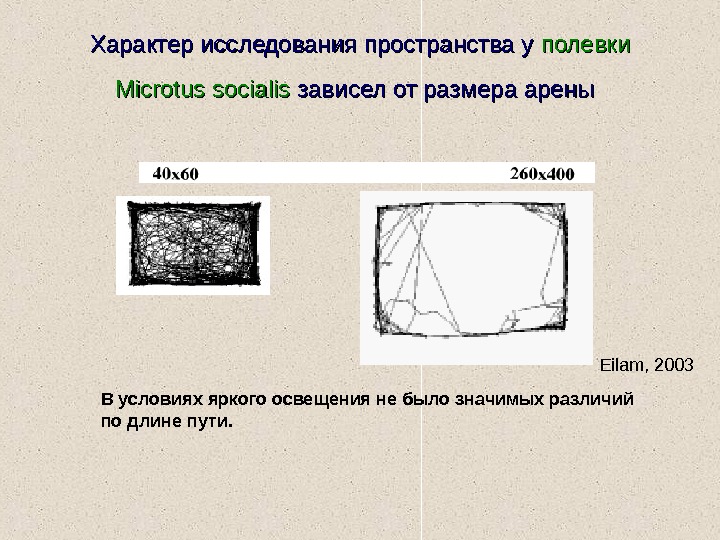 Характер исследования пространства у полевки Microtus socialis зависел от размера арены

40x60

260x400

Eilam, 2003

В условиях яркого освещения не было значимых различий по длине пути.